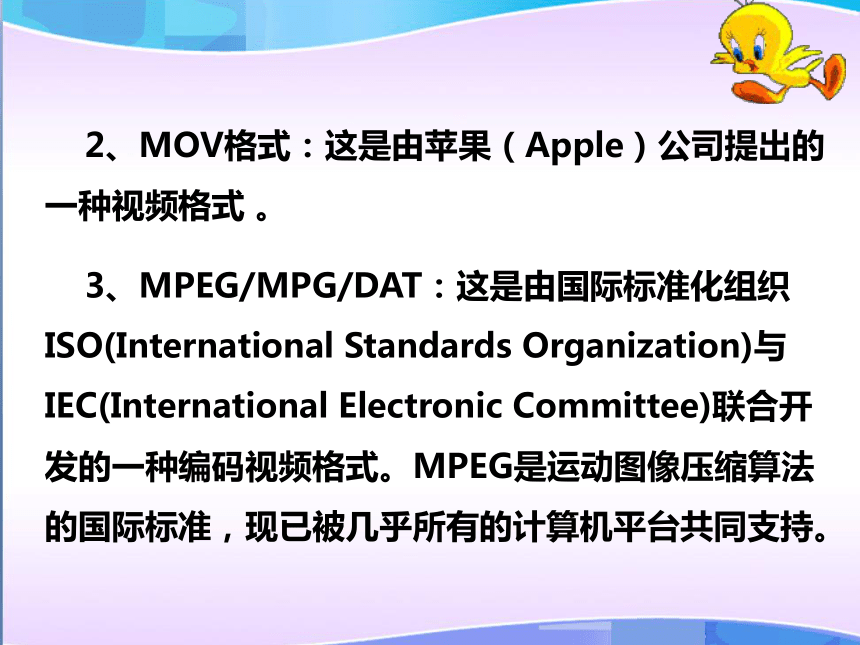 2、MOV格式：这是由苹果（Apple）公司提出的一种视频格式 。

3、MPEG/MPG/DAT：这是由国际标准化组织ISO(International Standards Organization)与IEC(International Electronic Committee)联合开发的一种编码视频格式。MPEG是运动图像压缩算法的国际标准，现已被几乎所有的计算机平台共同支持。